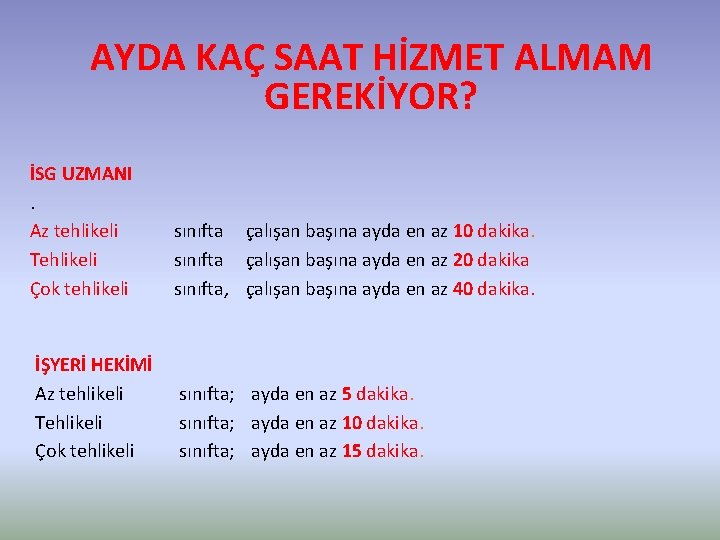 AYDA KAÇ SAAT HİZMET ALMAM GEREKİYOR?

İSG UZMANI

.

Az tehlikeli sınıfta çalışan başına ayda en az 10 dakika.
Tehlikeli sınıfta çalışan başına ayda en az 20 dakika
Çok tehlikeli sınıfta, çalışan başına ayda en az 40 dakika.

İŞYERİ HEKİMİ
Az tehlikeli sınıfta; ayda en az 5 dakika.
Tehlikeli sınıfta; ayda en az 10 dakika.
Çok tehlikeli sınıfta; ayda en az 15 dakika.